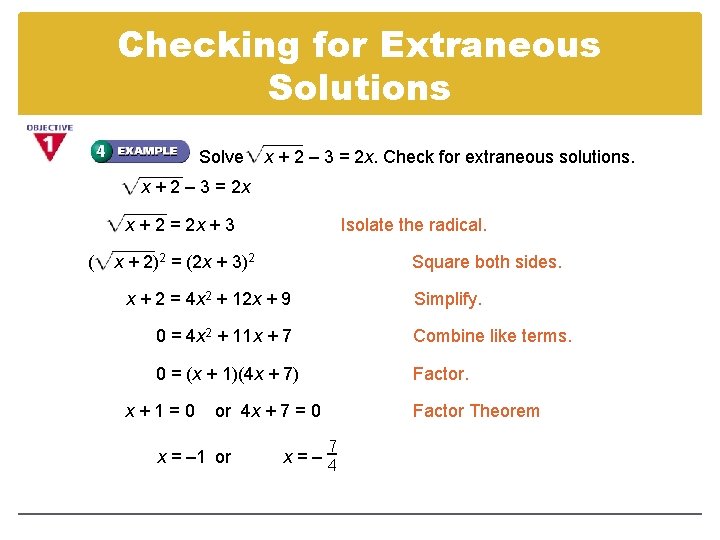 Checking for Extraneous Solutions

OBJECTIVE 1

4 EXAMPLE Solve $\sqrt{x+2} - 3 = 2x$. Check for extraneous solutions.

$\sqrt{x+2} - 3 = 2x$

$\sqrt{x+2} = 2x + 3$ Isolate the radical.

$(\sqrt{x+2})^2 = (2x+3)^2$ Square both sides.

$x + 2 = 4x^2 + 12x + 9$ Simplify.

$0 = 4x^2 + 11x + 7$ Combine like terms.

$0 = (x+1)(4x+7)$ Factor.

$x + 1 = 0$ or $4x + 7 = 0$ Factor Theorem

$x = -1$ or $x = -\frac{7}{4}$